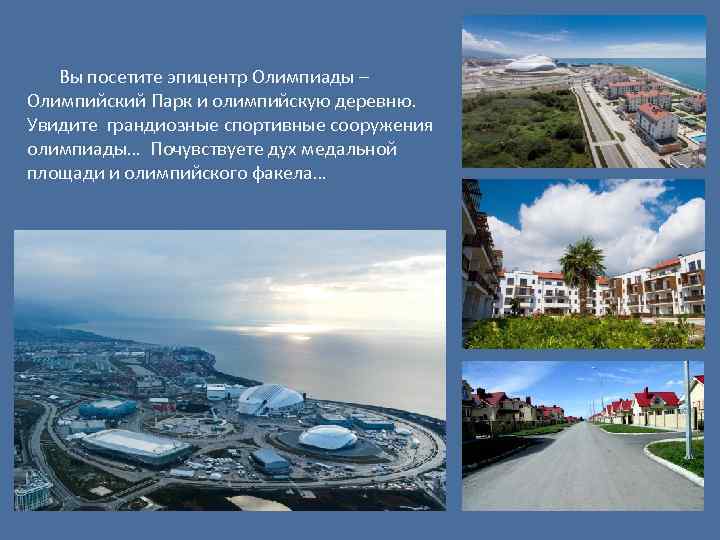 Вы посетите эпицентр Олимпиады – Олимпийский Парк и олимпийскую деревню. Увидите грандиозные спортивные сооружения олимпиады… Почувствуете дух медальной площади и олимпийского факела…